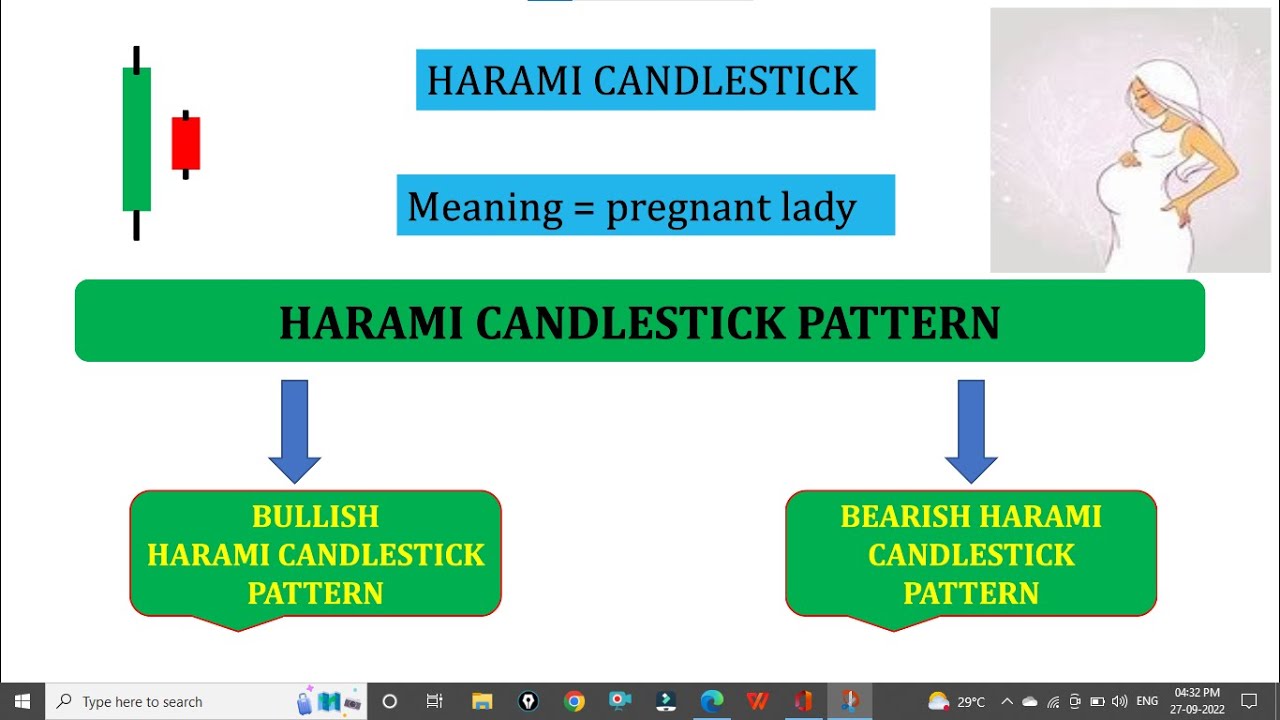 HARAMI CANDLESTICK

Meaning = pregnant lady

HARAMI CANDLESTICK PATTERN

BULLISH HARAMI CANDLESTICK PATTERN

BEARISH HARAMI CANDLESTICK PATTERN

Type here to search

29°C

ENG

04:32 PM
27-09-2022